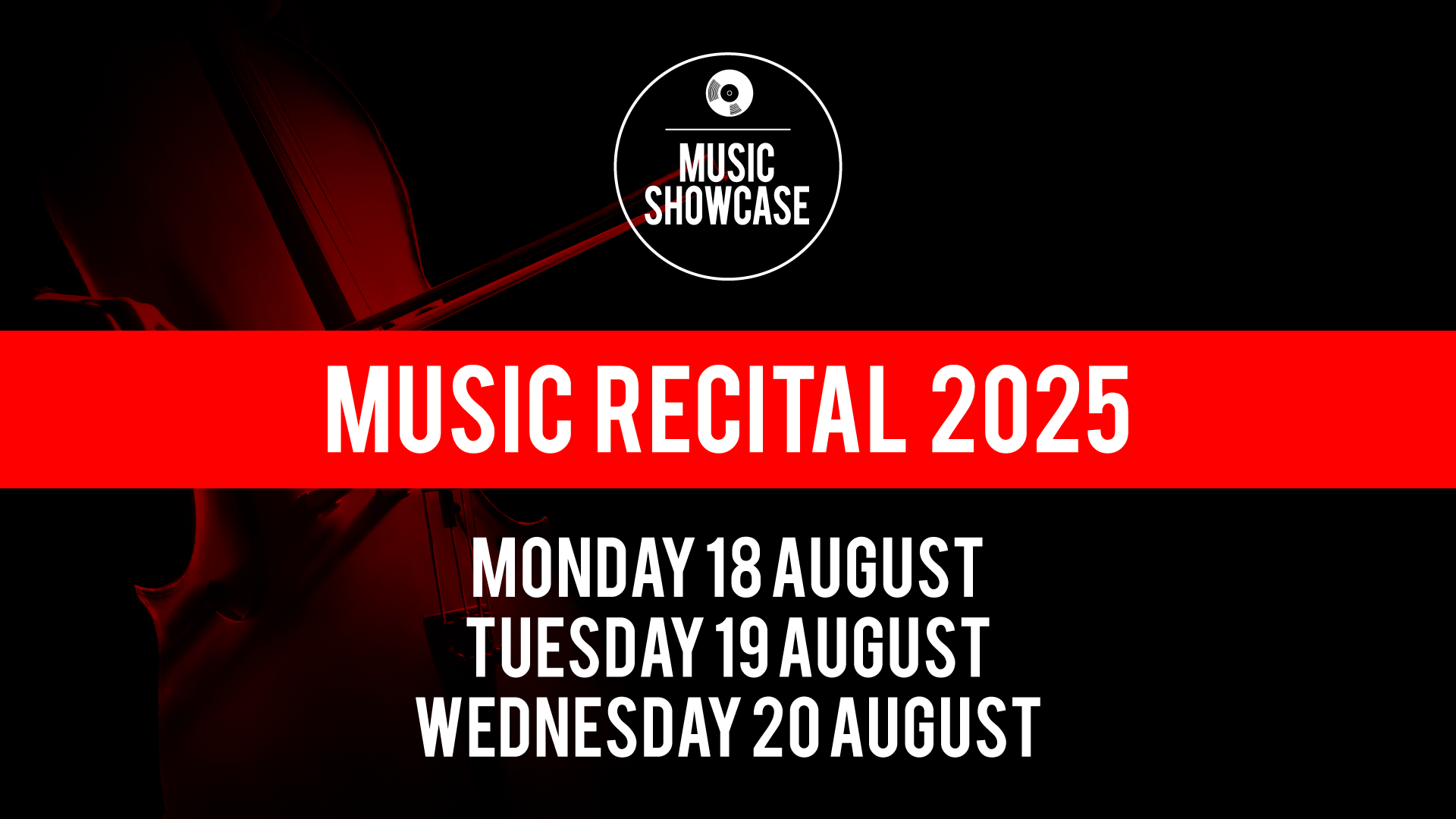 MUSIC SHOWCASE

MUSIC RECITAL 2025

MONDAY 18 AUGUST
TUESDAY 19 AUGUST
WEDNESDAY 20 AUGUST